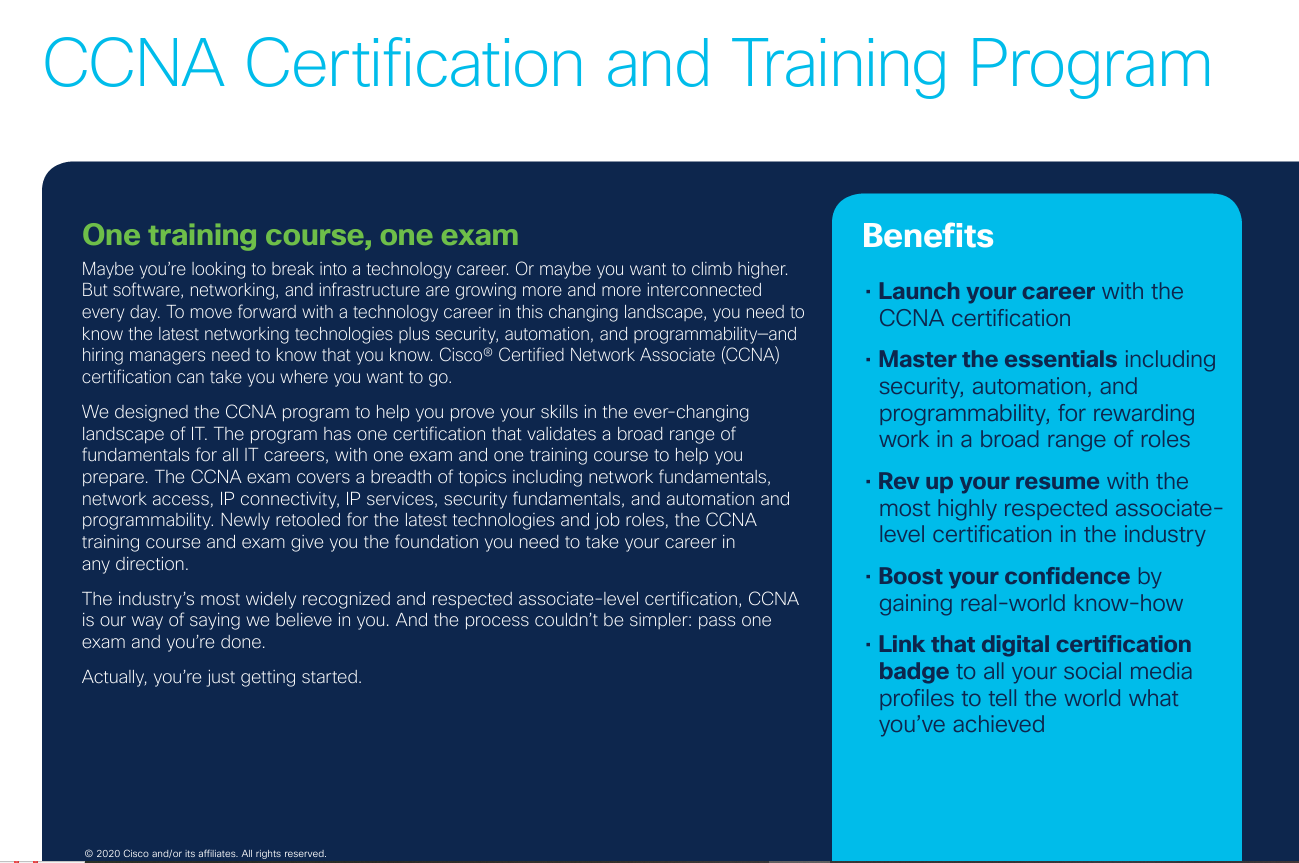 CCNA Certification and Training Program

One training course, one exam

Maybe you're looking to break into a technology career. Or maybe you want to climb higher. But software, networking, and infrastructure are growing more and more interconnected every day. To move forward with a technology career in this changing landscape, you need to know the latest networking technologies plus security, automation, and programmability–and hiring managers need to know that you know. Cisco® Certified Network Associate (CCNA) certification can take you where you want to go.

We designed the CCNA program to help you prove your skills in the ever-changing landscape of IT. The program has one certification that validates a broad range of fundamentals for all IT careers, with one exam and one training course to help you prepare. The CCNA exam covers a breadth of topics including network fundamentals, network access, IP connectivity, IP services, security fundamentals, and automation and programmability. Newly retooled for the latest technologies and job roles, the CCNA training course and exam give you the foundation you need to take your career in any direction.

The industry's most widely recognized and respected associate-level certification, CCNA is our way of saying we believe in you. And the process couldn't be simpler: pass one exam and you're done.

Actually, you're just getting started.

© 2020 Cisco and/or its affiliates. All rights reserved.

Benefits

· Launch your career with the CCNA certification

· Master the essentials including security, automation, and programmability, for rewarding work in a broad range of roles

· Rev up your resume with the most highly respected associate-level certification in the industry

· Boost your confidence by gaining real-world know-how

· Link that digital certification badge to all your social media profiles to tell the world what you've achieved